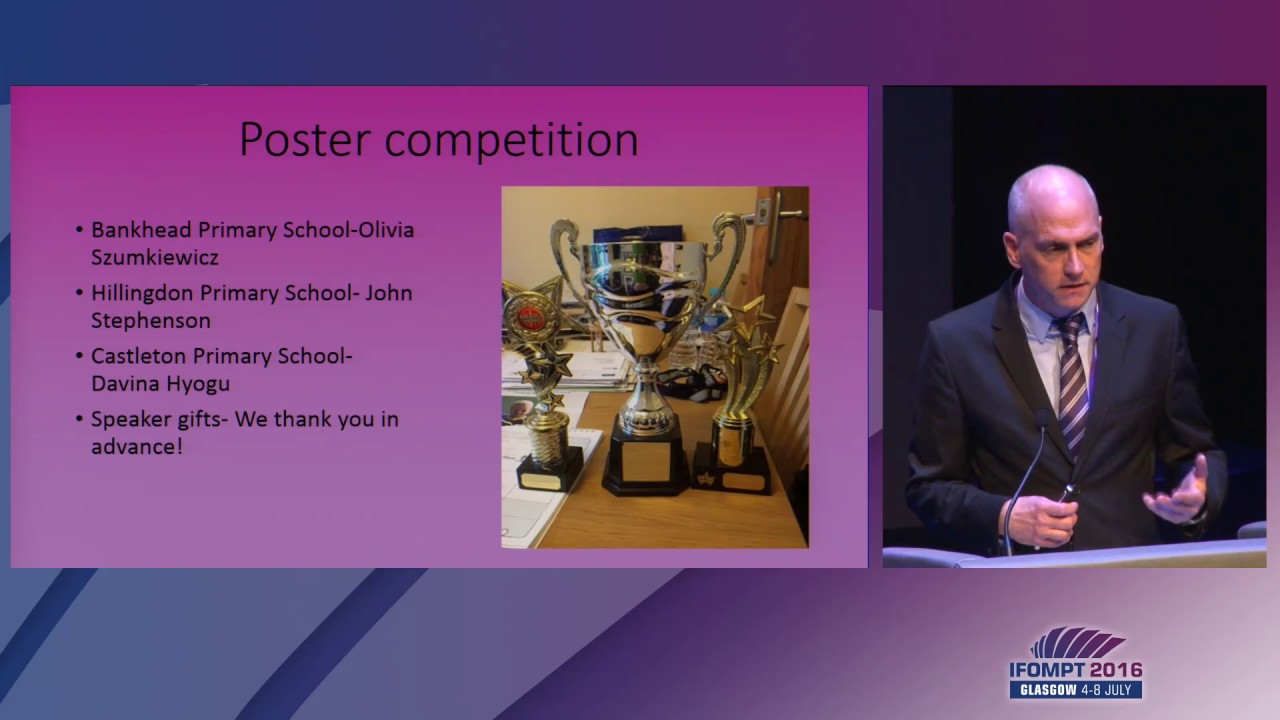 Poster competition

• Bankhead Primary School-Olivia Szumkiewicz
• Hillingdon Primary School- John Stephenson
• Castleton Primary School- Davina Hyogu
• Speaker gifts- We thank you in advance!

IFOMPT 2016
GLASGOW 4-8 JULY